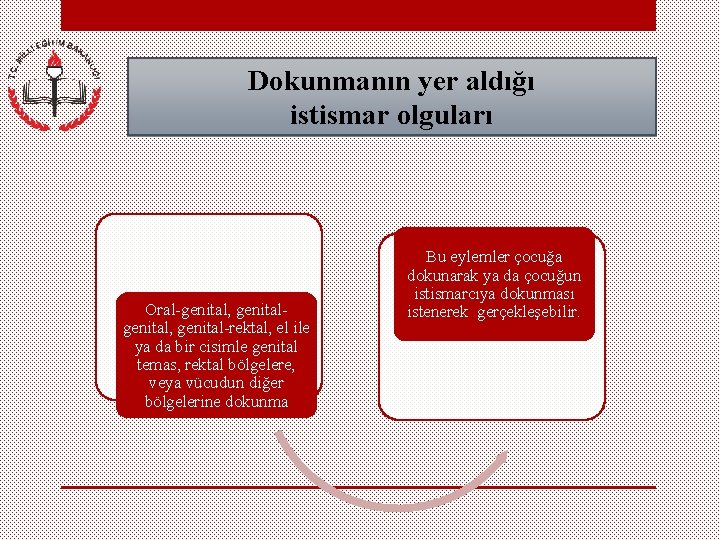 T.C. MİLLİ EĞİTİM BAKANLIĞI

Dokunmanın yer aldığı istismar olguları

Oral-genital, genital-genital, genital-rektal, el ile ya da bir cisimle genital temas, rektal bölgelere, veya vücudun diğer bölgelerine dokunma

Bu eylemler çocuğa dokunarak ya da çocuğun istismarcıya dokunması istenerek gerçekleşebilir.